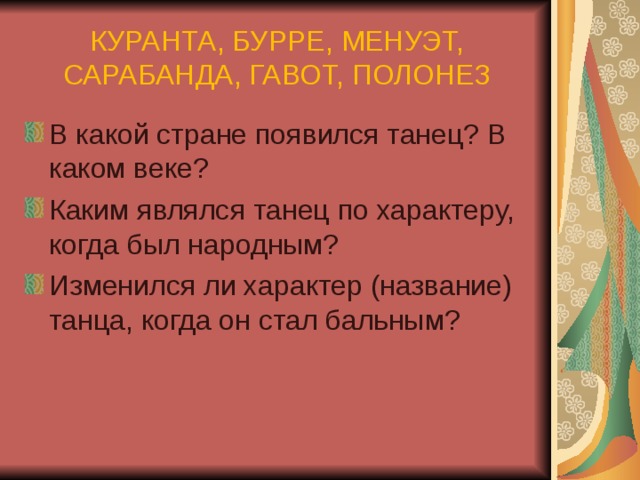 КУРАНТА, БУРРЕ, МЕНУЭТ, САРАБАНДА, ГАВОТ, ПОЛОНЕЗ

В какой стране появился танец? В каком веке?

Каким являлся танец по характеру, когда был народным?

Изменился ли характер (название) танца, когда он стал бальным?